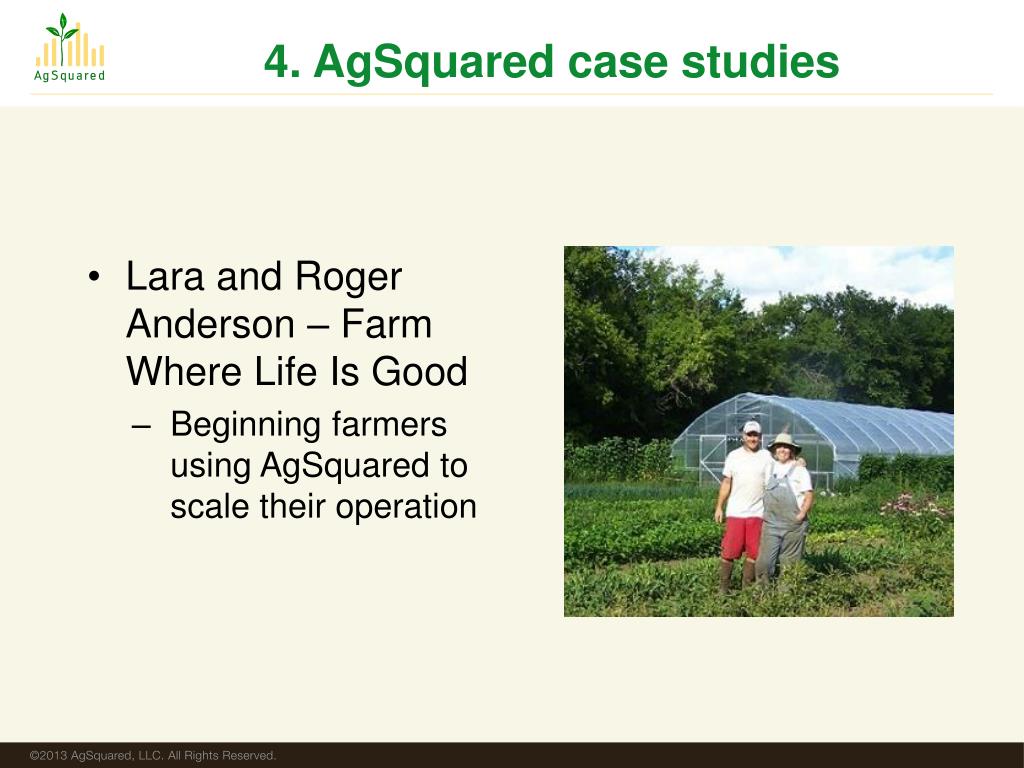 AgSquared

4. AgSquared case studies

• Lara and Roger Anderson – Farm Where Life Is Good
– Beginning farmers using AgSquared to scale their operation

©2013 AgSquared, LLC. All Rights Reserved.